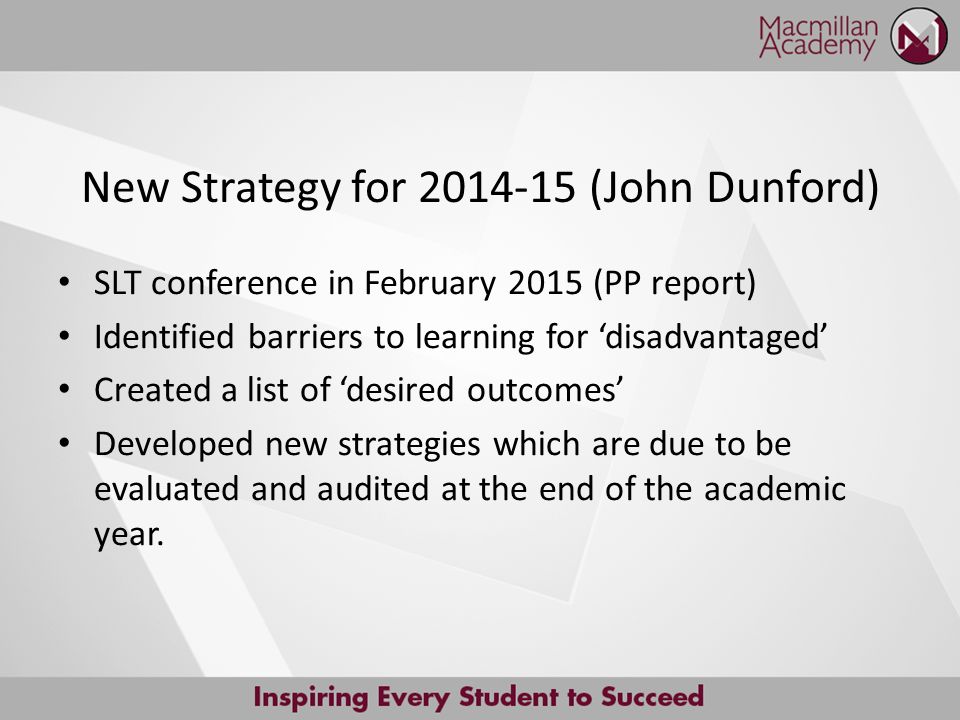 Macmillan Academy

New Strategy for 2014-15 (John Dunford)

• SLT conference in February 2015 (PP report)
• Identified barriers to learning for ‘disadvantaged’
• Created a list of ‘desired outcomes’
• Developed new strategies which are due to be evaluated and audited at the end of the academic year.

Inspiring Every Student to Succeed